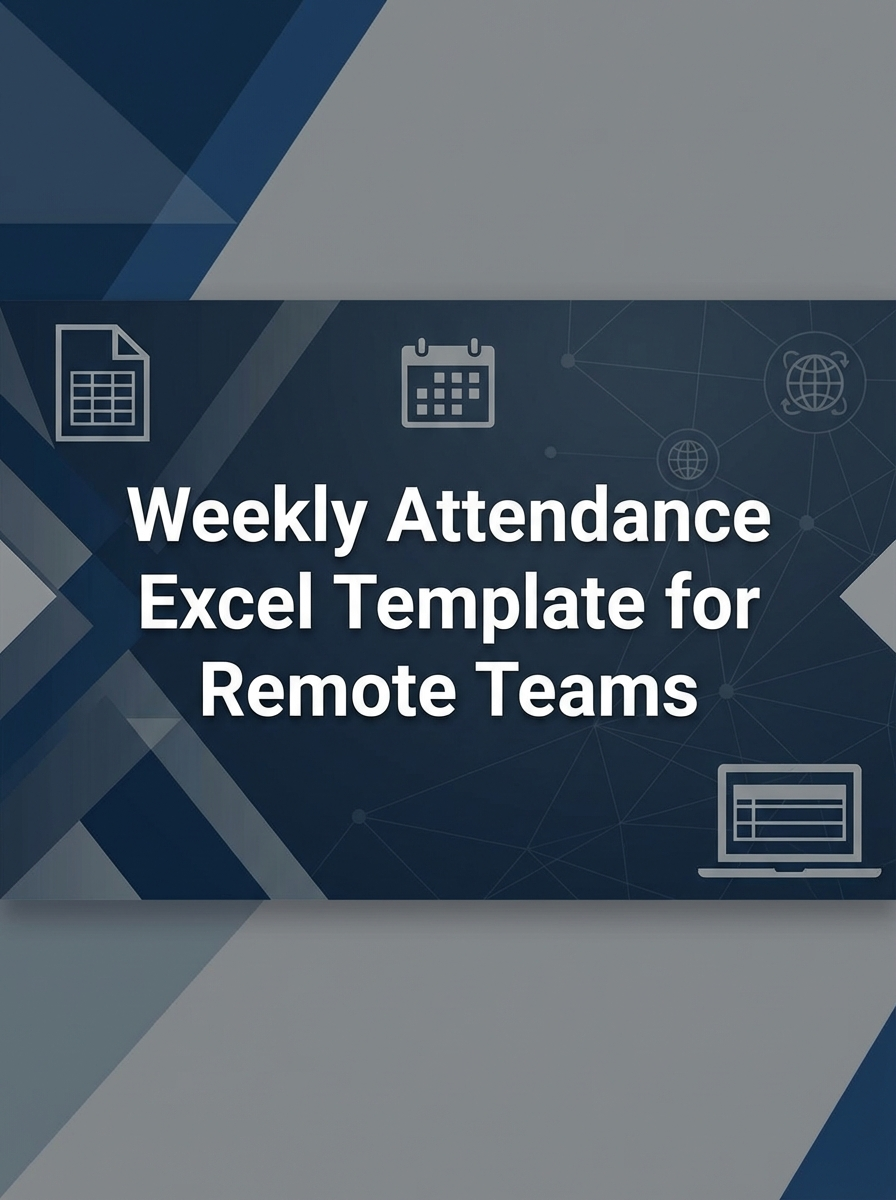 Weekly Attendance Excel Template for Remote Teams